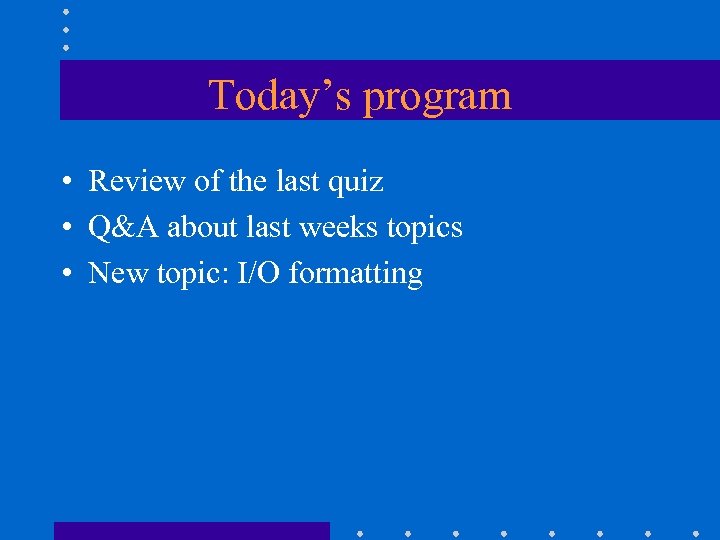 Today’s program

• Review of the last quiz
• Q&A about last weeks topics
• New topic: I/O formatting